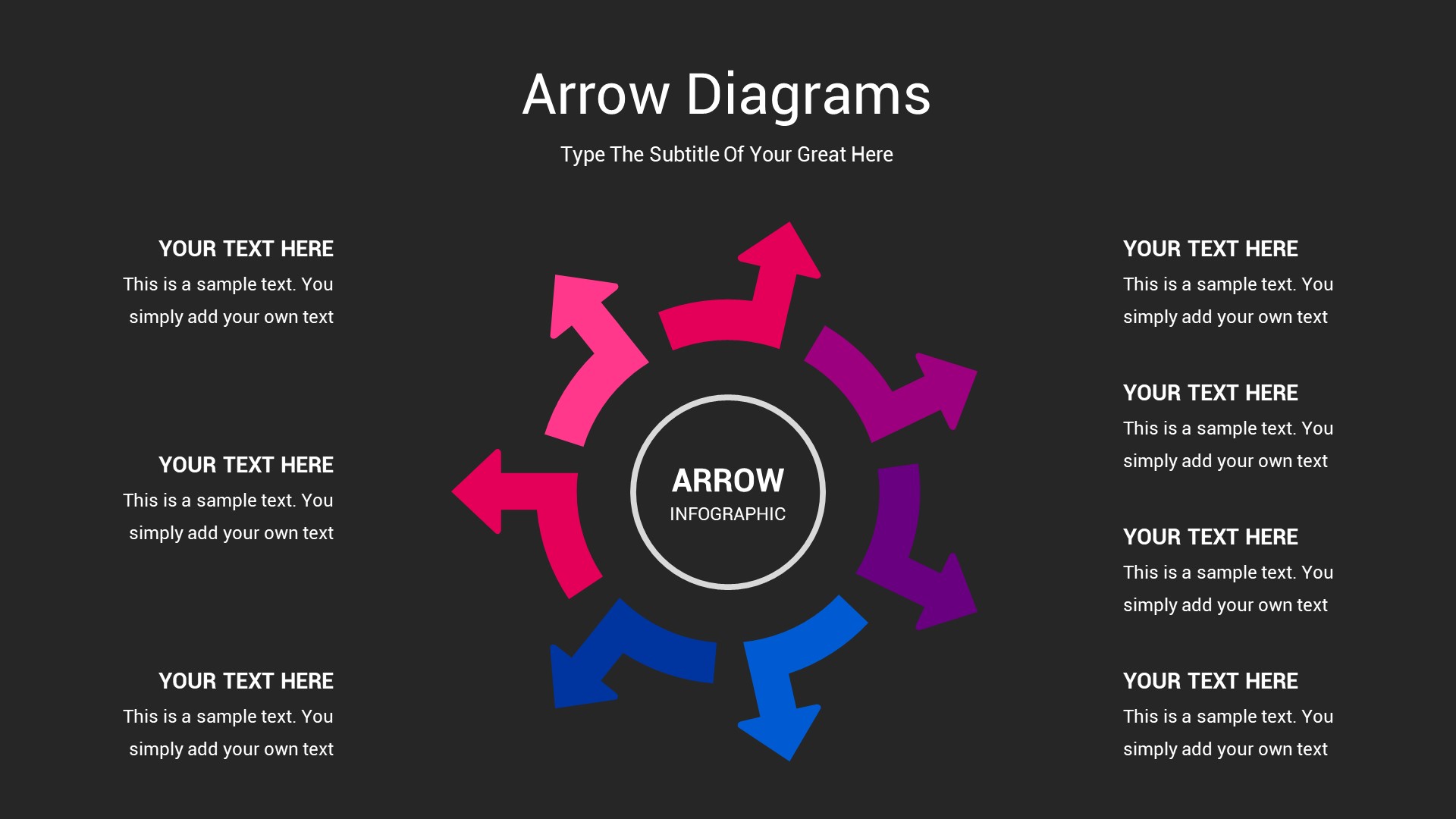 Arrow Diagrams

Type The Subtitle Of Your Great Here

YOUR TEXT HERE
This is a sample text. You simply add your own text

YOUR TEXT HERE
This is a sample text. You simply add your own text

YOUR TEXT HERE
This is a sample text. You simply add your own text

ARROW
INFOGRAPHIC

YOUR TEXT HERE
This is a sample text. You simply add your own text

YOUR TEXT HERE
This is a sample text. You simply add your own text

YOUR TEXT HERE
This is a sample text. You simply add your own text

YOUR TEXT HERE
This is a sample text. You simply add your own text